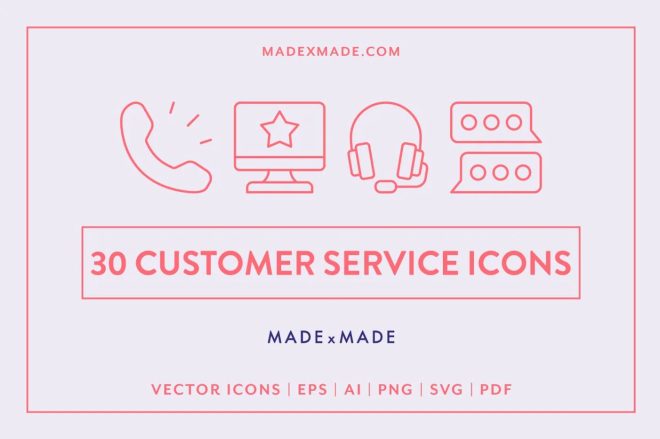 MADEXMADE.COM

30 CUSTOMER SERVICE ICONS

MADE x MADE

VECTOR ICONS | EPS | AI | PNG | SVG | PDF